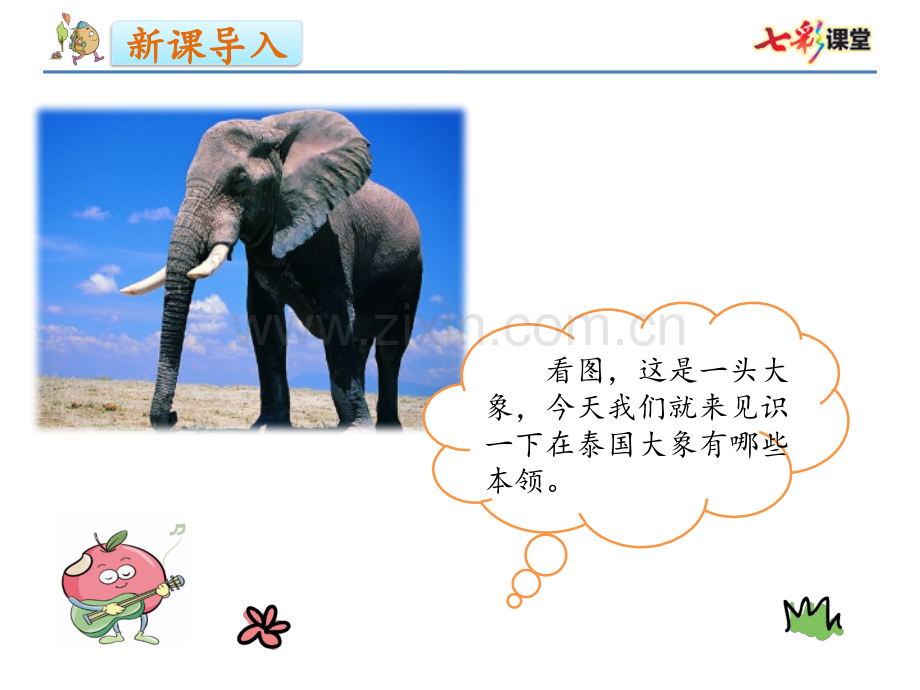 新课导入

七彩课堂

www.zixin.com.cn

看图，这是一头大象，今天我们就来见识一下在泰国大象有哪些本领。